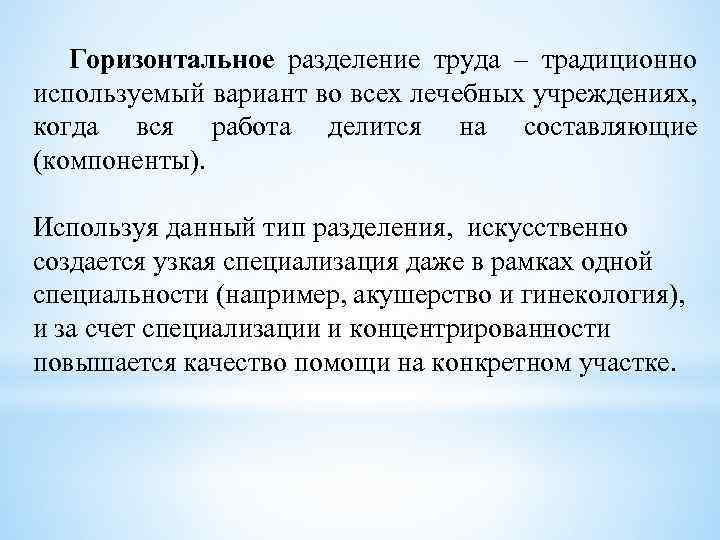 Горизонтальное разделение труда – традиционно используемый вариант во всех лечебных учреждениях, когда вся работа делится на составляющие (компоненты).

Используя данный тип разделения, искусственно создается узкая специализация даже в рамках одной специальности (например, акушерство и гинекология), и за счет специализации и концентрированности повышается качество помощи на конкретном участке.